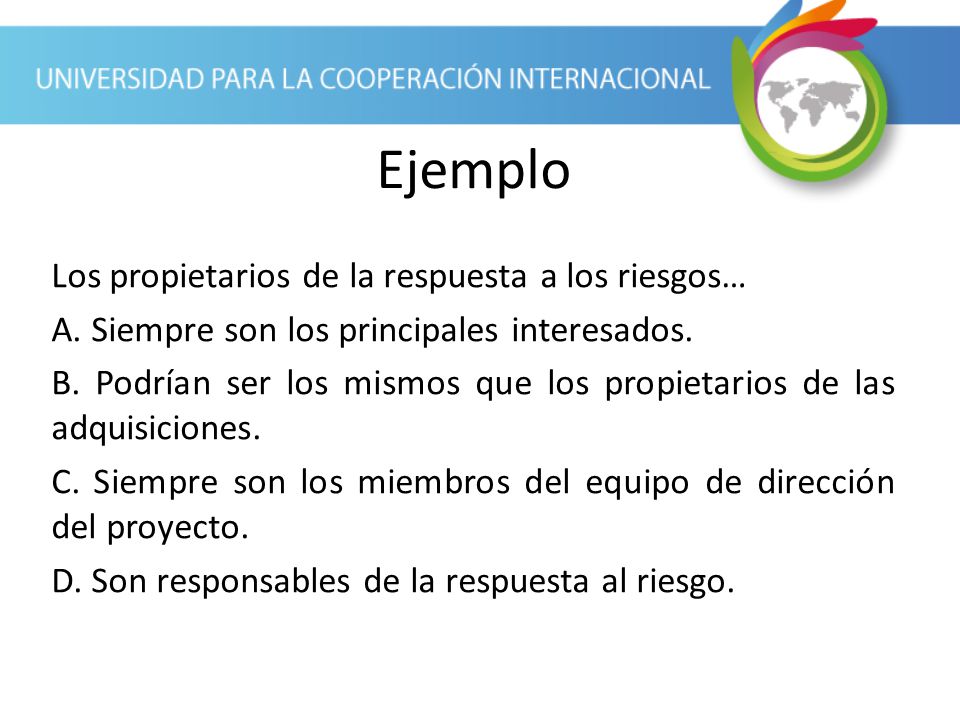 UNIVERSIDAD PARA LA COOPERACIÓN INTERNACIONAL

Ejemplo

Los propietarios de la respuesta a los riesgos…

A. Siempre son los principales interesados.

B. Podrían ser los mismos que los propietarios de las adquisiciones.

C. Siempre son los miembros del equipo de dirección del proyecto.

D. Son responsables de la respuesta al riesgo.